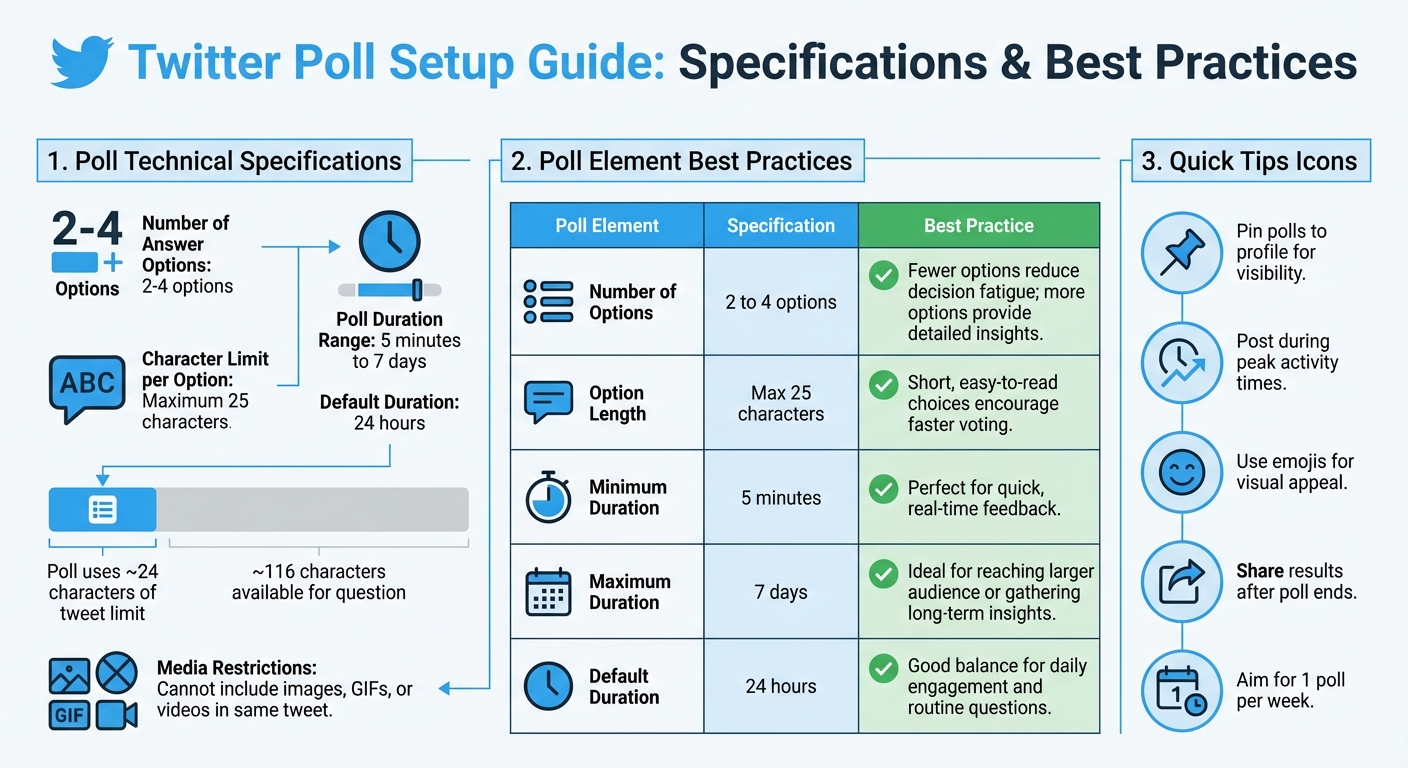 Twitter Poll Setup Guide: Specifications & Best Practices

1. Poll Technical Specifications

2-4 Options

Number of Answer Options: 2-4 options

ABC

Character Limit per Option: Maximum 25 characters.

Poll Duration Range: 5 minutes to 7 days

Default Duration: 24 hours

Poll uses ~24 characters of tweet limit

~116 characters available for question

GIF

Media Restrictions: Cannot include images, GIFs, or videos in same tweet.

2. Poll Element Best Practices

| Poll Element | Specification | Best Practice |
|---|---|---|
| Number of Options | 2 to 4 options | Fewer options reduce decision fatigue; more options provide detailed insights. |
| Option Length | Max 25 characters | Short, easy-to-read choices encourage faster voting. |
| Minimum Duration | 5 minutes | Perfect for quick, real-time feedback. |
| Maximum Duration | 7 days | Ideal for reaching larger audience or gathering long-term insights. |
| Default Duration | 24 hours | Good balance for daily engagement and routine questions. |

3. Quick Tips Icons

Pin polls to profile for visibility.

Post during peak activity times.

Use emojis for visual appeal.

Share results after poll ends.

1

Aim for 1 poll per week.